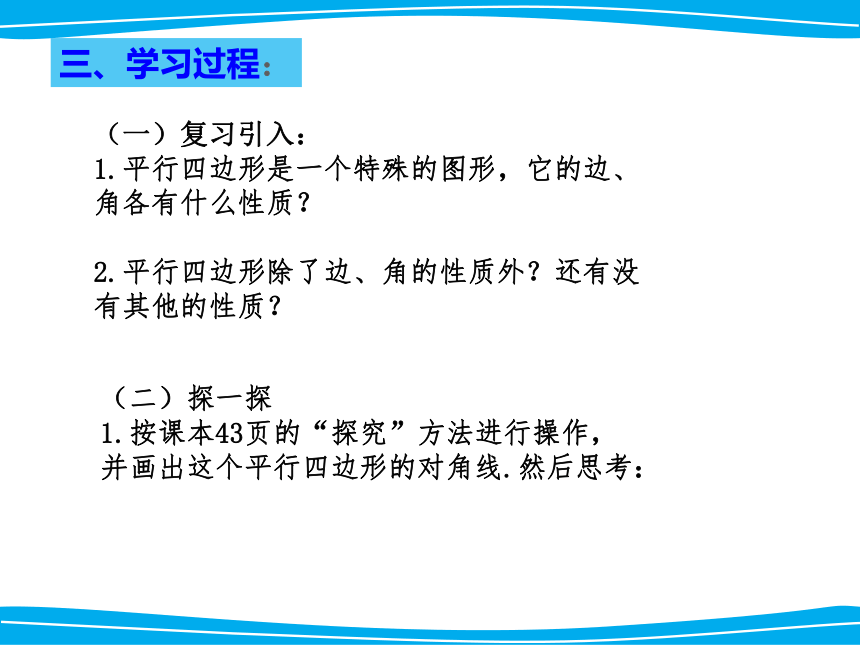 三、学习过程：

（一）复习引入：
1.平行四边形是一个特殊的图形，它的边、角各有什么性质？

2.平行四边形除了边、角的性质外？还有没有其他的性质？

（二）探一探
1.按课本43页的“探究”方法进行操作，并画出这个平行四边形的对角线.然后思考：